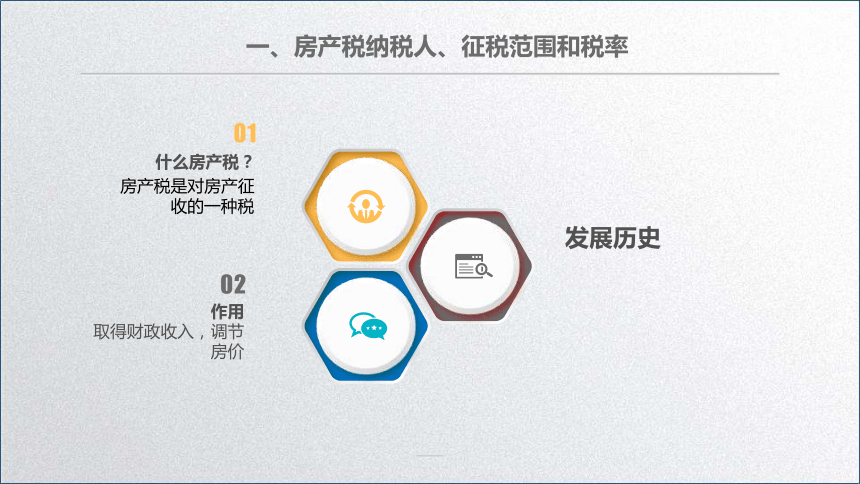 一、房产税纳税人、征税范围和税率

01
什么房产税？
房产税是对房产征收的一种税

02
作用
取得财政收入，调节房价

发展历史